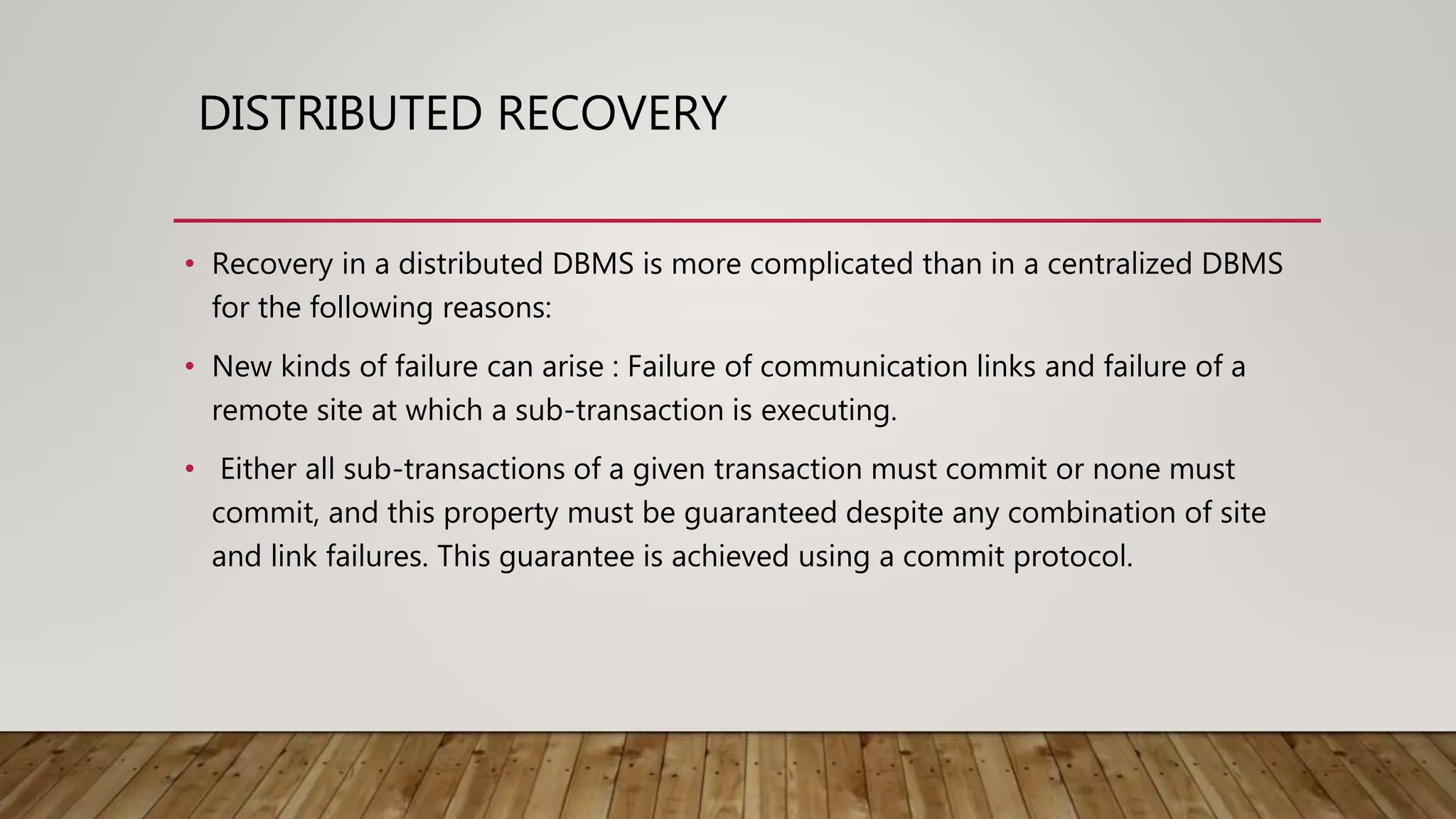 DISTRIBUTED RECOVERY

• Recovery in a distributed DBMS is more complicated than in a centralized DBMS for the following reasons:

• New kinds of failure can arise : Failure of communication links and failure of a remote site at which a sub-transaction is executing.

• Either all sub-transactions of a given transaction must commit or none must commit, and this property must be guaranteed despite any combination of site and link failures. This guarantee is achieved using a commit protocol.